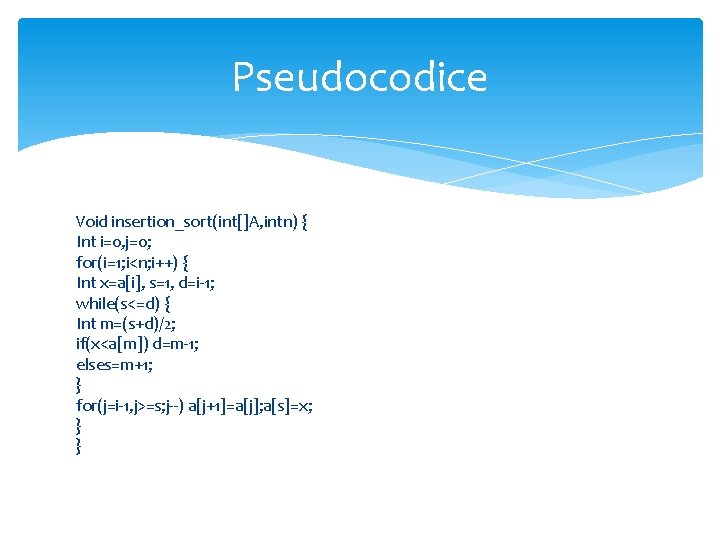 Pseudocodice

Void insertion_sort(int[]A,intn) {
Int i=0,j=0;
for(i=1;i<n;i++) {
Int x=a[i], s=1, d=i-1;
while(s<=d) {
Int m=(s+d)/2;
if(x<a[m]) d=m-1;
elses=m+1;
}
for(j=i-1,j>=s;j--) a[j+1]=a[j];a[s]=x;
}
}